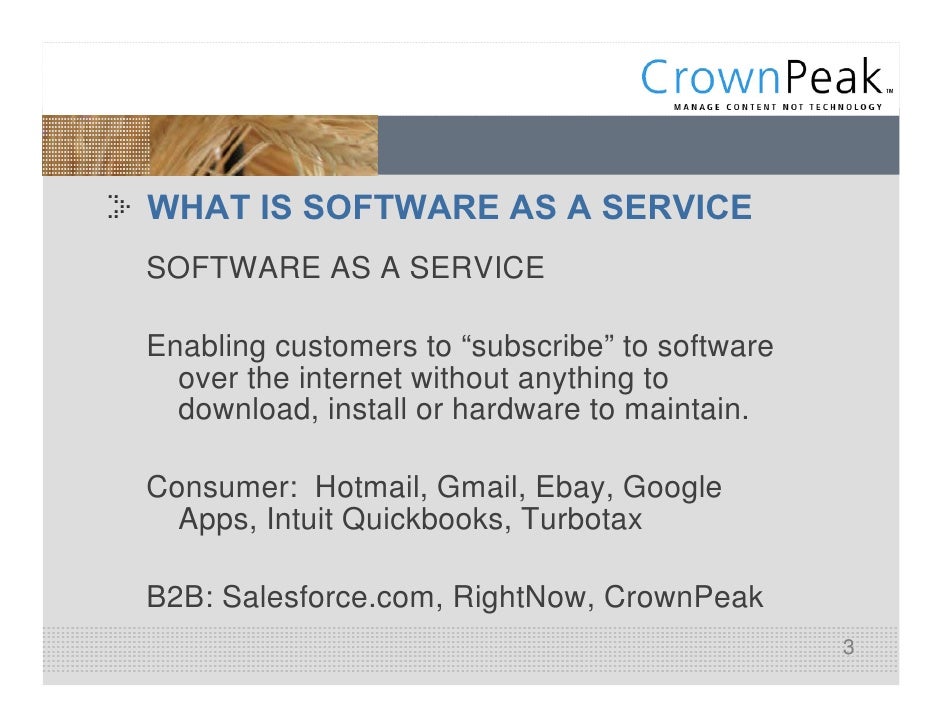 CrownPeak™
MANAGE CONTENT NOT TECHNOLOGY

WHAT IS SOFTWARE AS A SERVICE

SOFTWARE AS A SERVICE

Enabling customers to “subscribe” to software over the internet without anything to download, install or hardware to maintain.

Consumer: Hotmail, Gmail, Ebay, Google Apps, Intuit Quickbooks, Turbotax

B2B: Salesforce.com, RightNow, CrownPeak

3